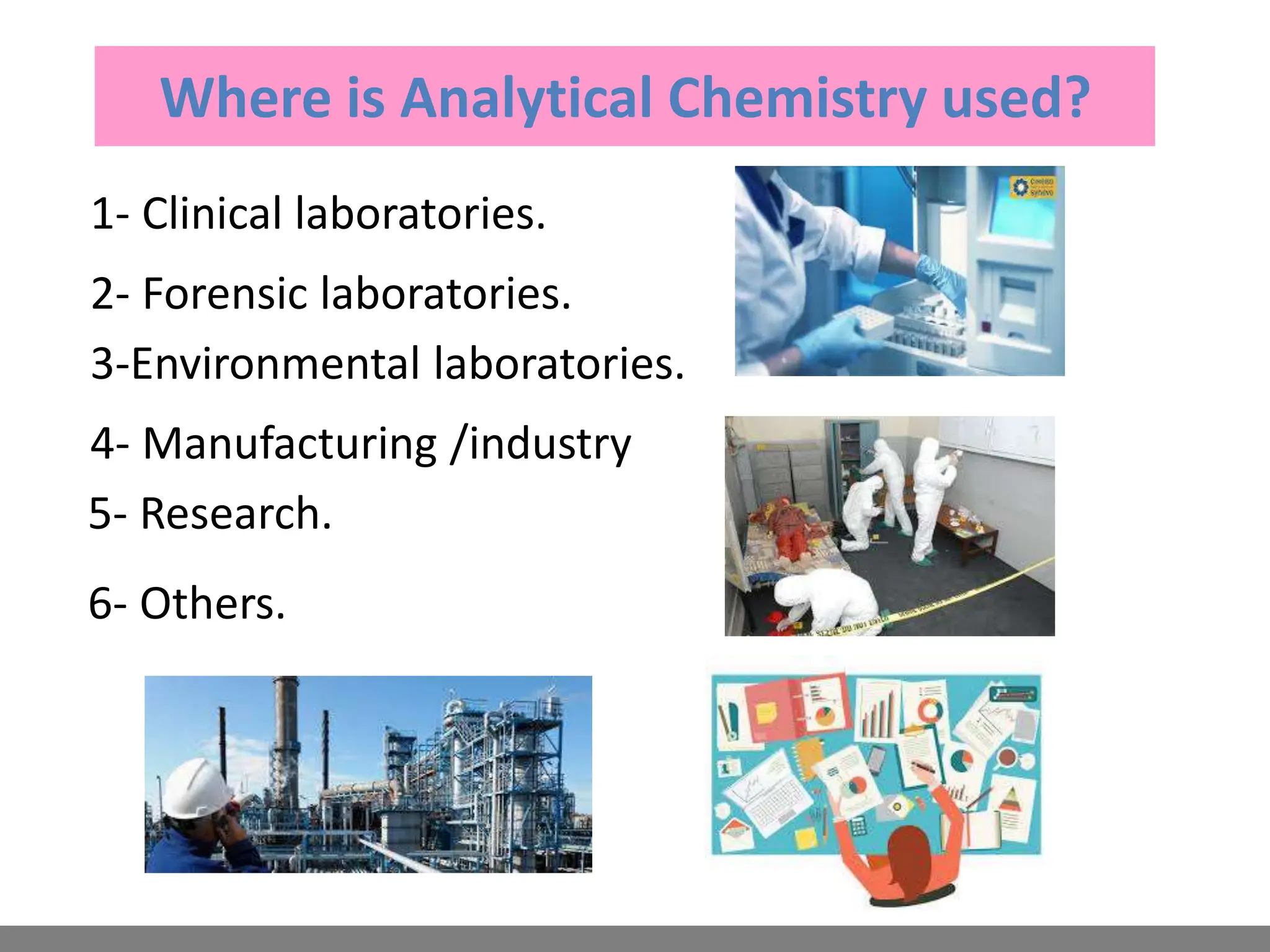 Where is Analytical Chemistry used?

1- Clinical laboratories.

2- Forensic laboratories.

3-Environmental laboratories.

4- Manufacturing /industry

5- Research.

6- Others.